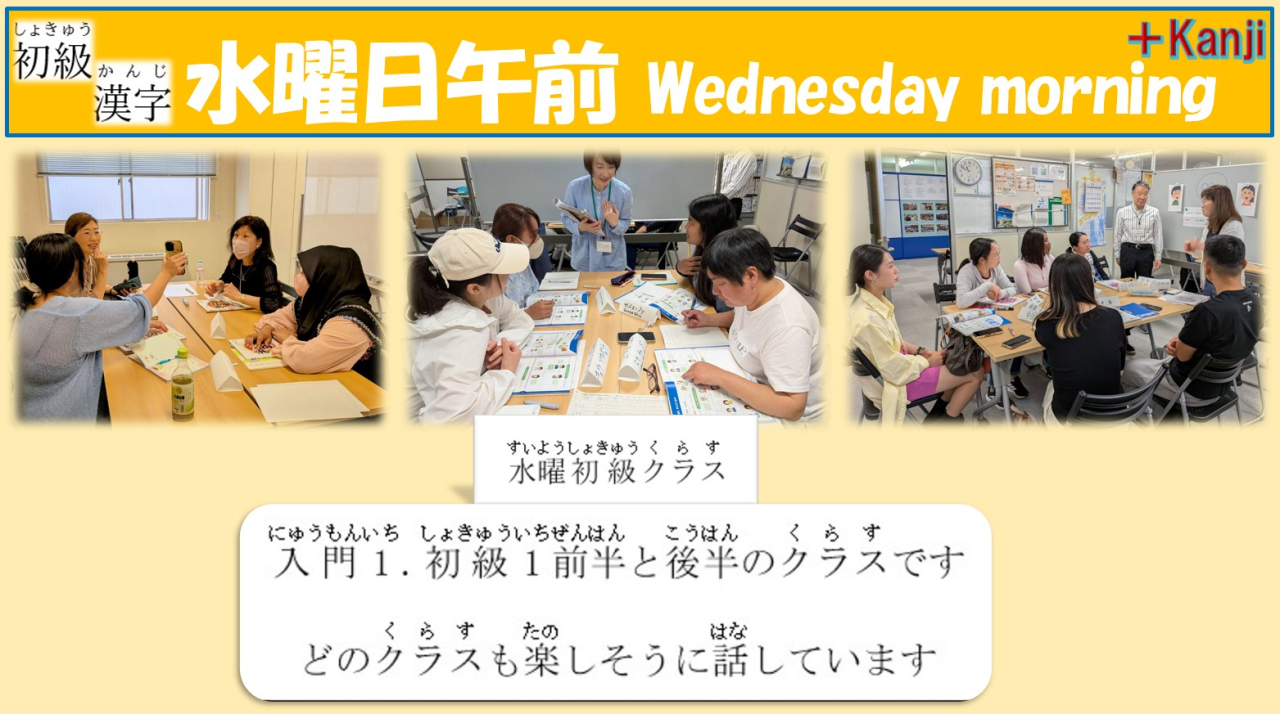 しょきゅう
初級
かんじ
漢字

水曜日午前 Wednesday morning

+Kanji

すいようしょきゅうくらす
水曜初級クラス

にゅうもんいち しょきゅういちぜんはん こうはん くらす
入門1. 初級1前半と後半のクラスです

くらす たの はな
どのクラスも楽しそうに話しています